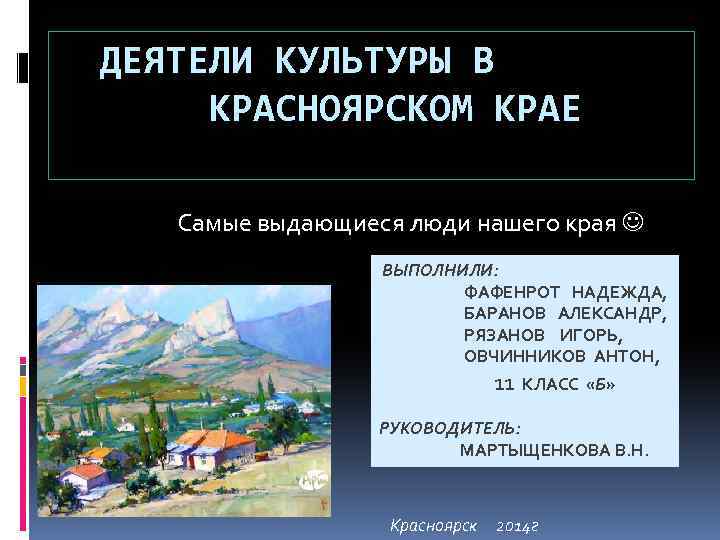 ДЕЯТЕЛИ КУЛЬТУРЫ В КРАСНОЯРСКОМ КРАЕ

Самые выдающиеся люди нашего края ☺

ВЫПОЛНИЛИ:
ФАФЕНРОТ НАДЕЖДА,
БАРАНОВ АЛЕКСАНДР,
РЯЗАНОВ ИГОРЬ,
ОВЧИННИКОВ АНТОН,
11 КЛАСС «Б»

РУКОВОДИТЕЛЬ:
МАРТЫЩЕНКОВА В.Н.

Красноярск 2014г